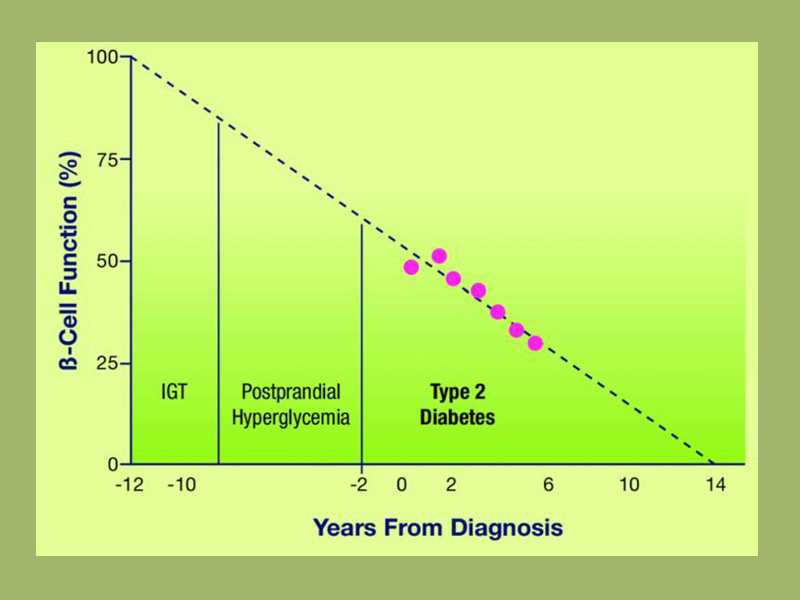 β-Cell Function (%)

100
75
50
25
0

IGT

Postprandial Hyperglycemia

Type 2 Diabetes

-12 -10 -2 0 2 6 10 14

Years From Diagnosis